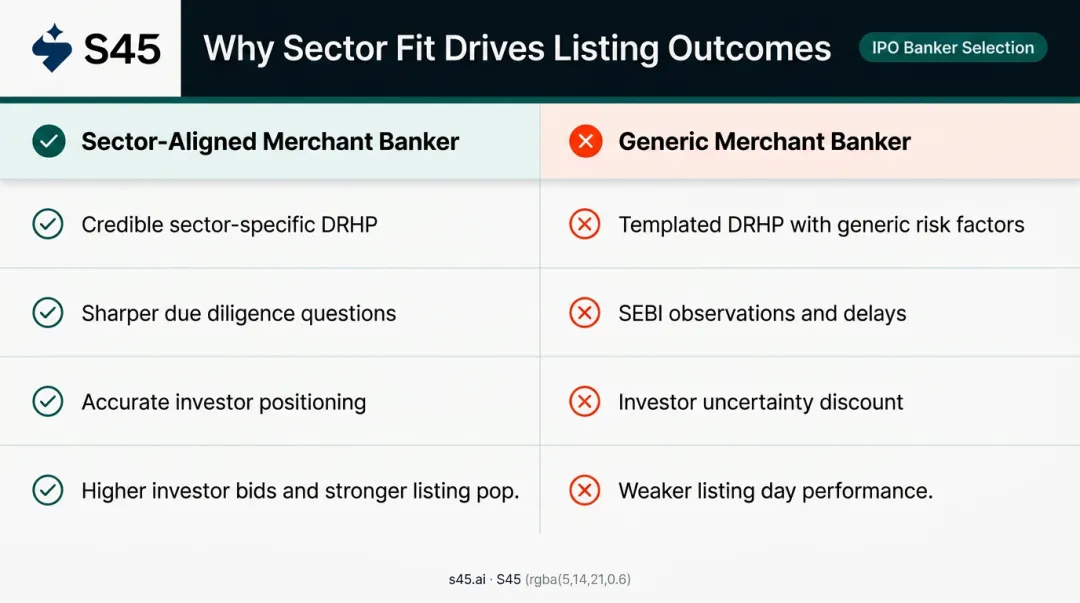 S45

Why Sector Fit Drives Listing Outcomes

IPO Banker Selection

| Sector-Aligned Merchant Banker | Generic Merchant Banker |
|---|---|
| Credible sector-specific DRHP | Templated DRHP with generic risk factors |
| Sharper due diligence questions | SEBI observations and delays |
| Accurate investor positioning | Investor uncertainty discount |
| Higher investor bids and stronger listing pop. | Weaker listing day performance. |

s45.ai · S45 (rgba(5,14,21,0.6)